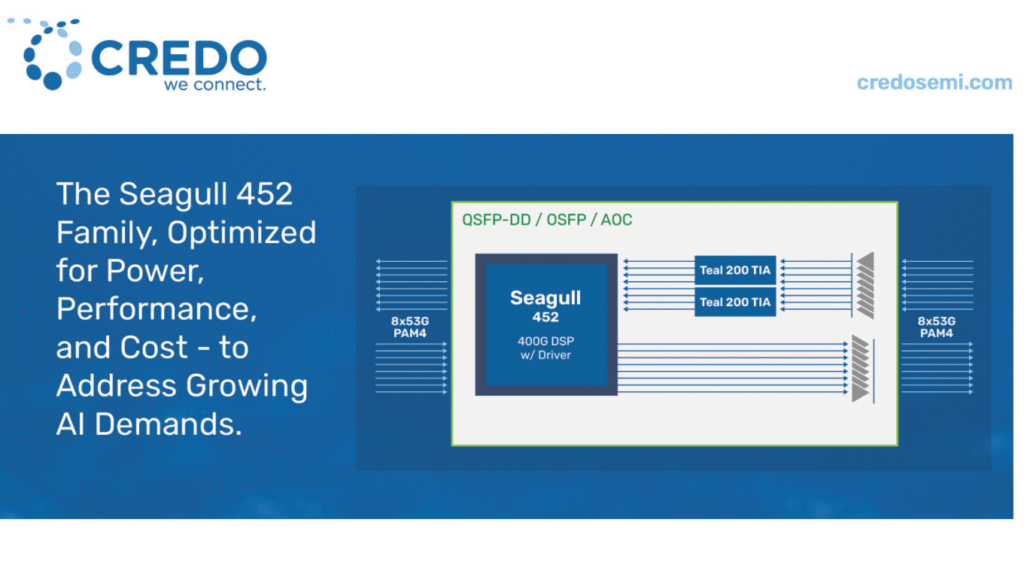 CREDO
we connect.

credosemi.com

The Seagull 452 Family, Optimized for Power, Performance, and Cost - to Address Growing AI Demands.

QSFP-DD / OSFP / AOC

8x53G PAM4

Seagull 452

400G DSP w/ Driver

Teal 200 TIA

Teal 200 TIA

8x53G PAM4